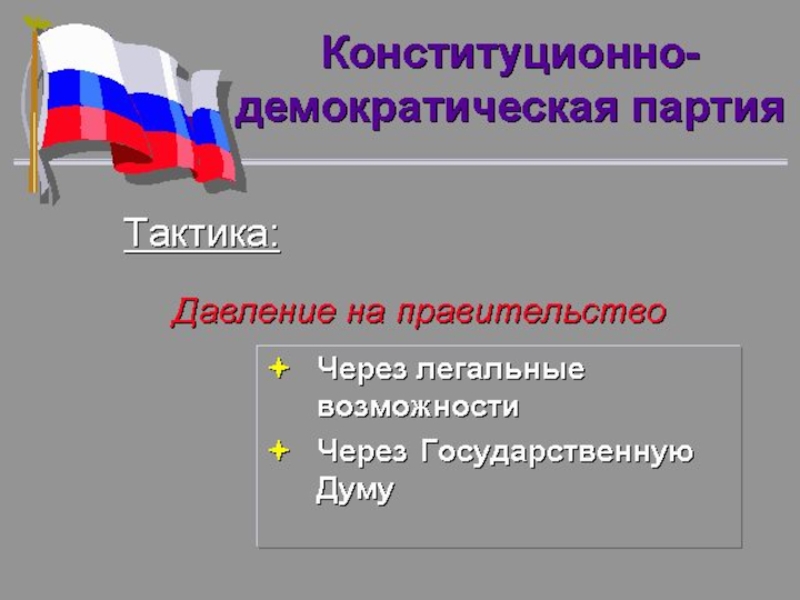 Конституционно-демократическая партия

Тактика:

Давление на правительство

Через легальные возможности

Через Государственную Думу